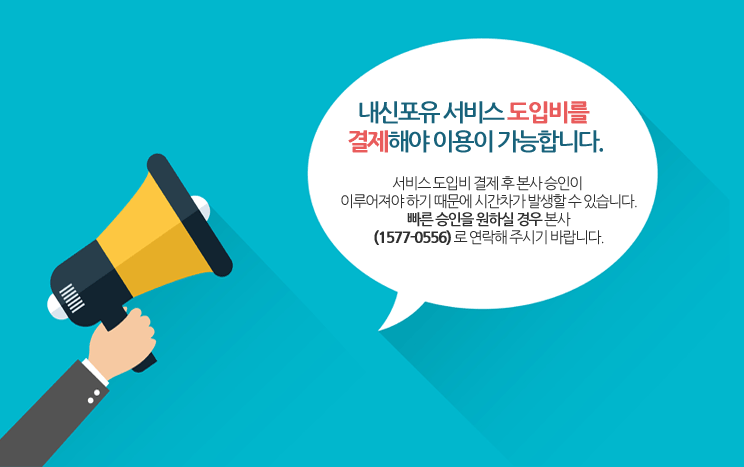 내신포유 서비스 도입비를
결제해야 이용이 가능합니다.

서비스 도입비 결제 후 본사 승인이
이루어져야 하기 때문에 시간차가 발생할 수 있습니다.
빠른 승인을 원하실 경우 본사
(1577-0556) 로 연락해 주시기 바랍니다.